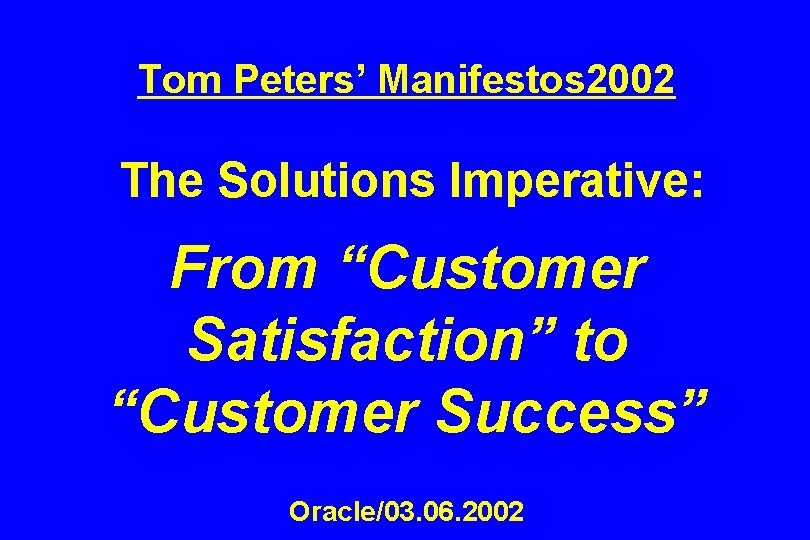 Tom Peters’ Manifestos2002

The Solutions Imperative:

From “Customer Satisfaction” to “Customer Success”

Oracle/03.06.2002